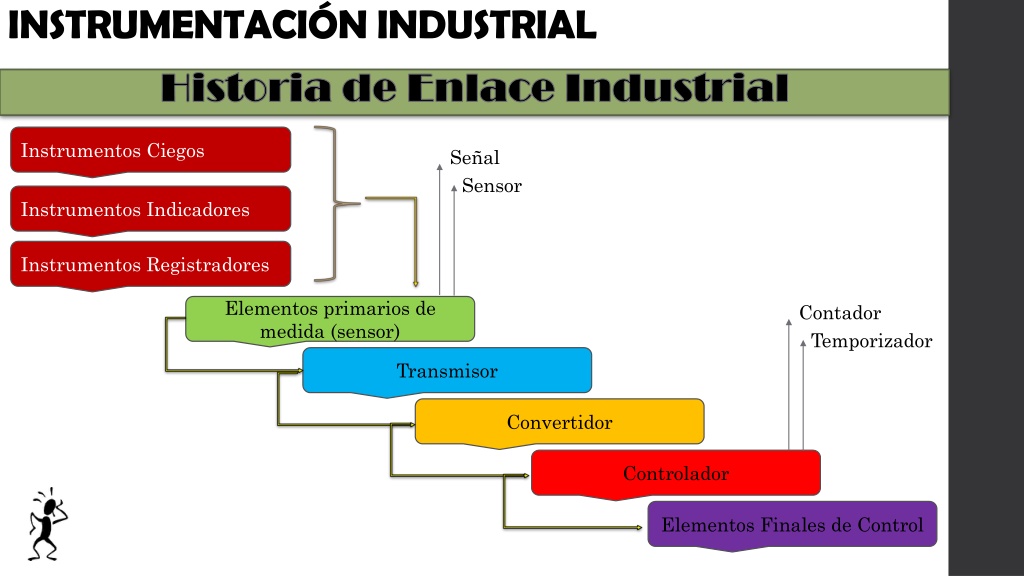 INSTRUMENTACIÓN INDUSTRIAL

Historia de Enlace Industrial

Instrumentos Ciegos

Instrumentos Indicadores

Instrumentos Registradores

Señal

Sensor

Elementos primarios de medida (sensor)

Transmisor

Convertidor

Controlador

Elementos Finales de Control

Contador

Temporizador